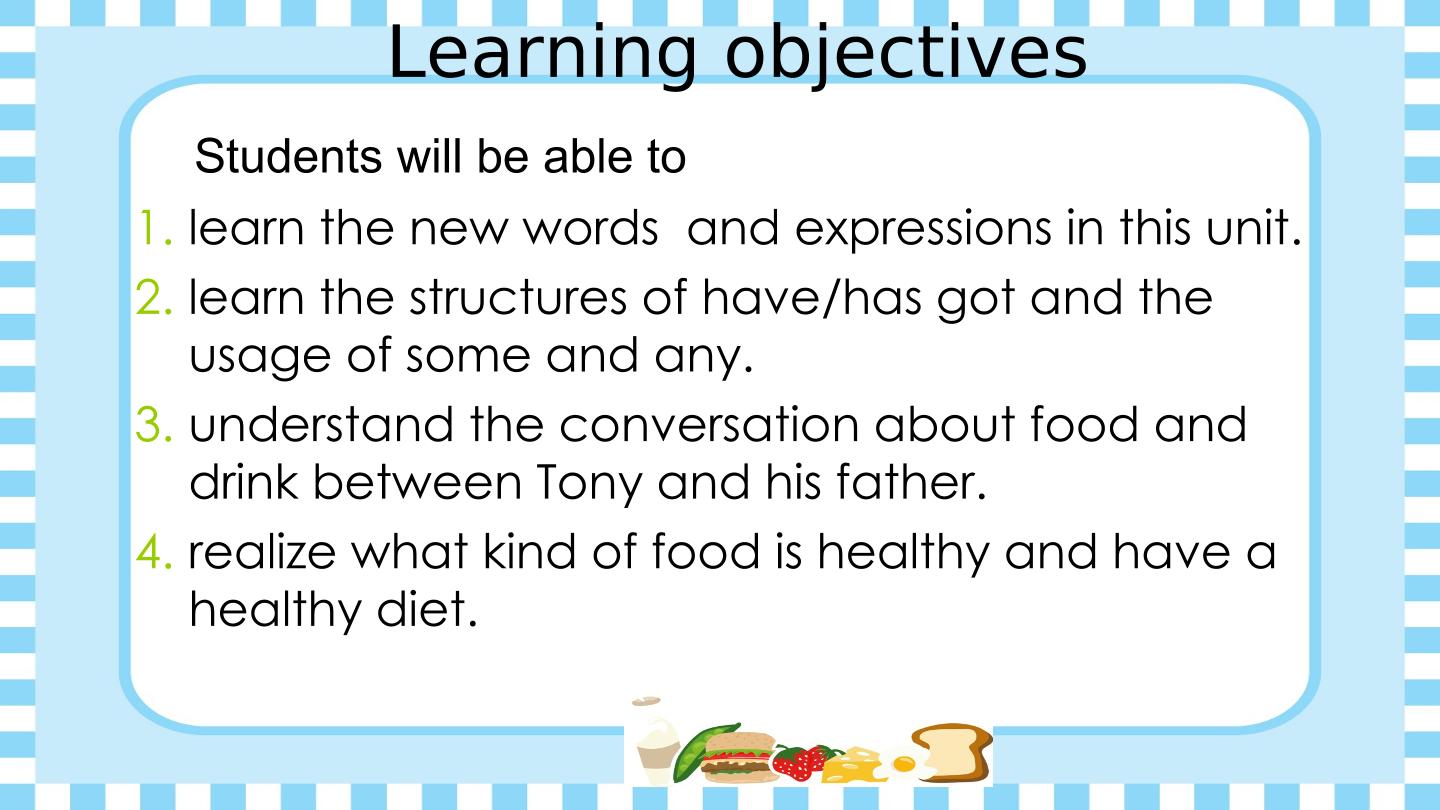 Learning objectives

Students will be able to

1. learn the new words  and expressions in this unit.
2. learn the structures of have/has got and the usage of some and any.
3. understand the conversation about food and drink between Tony and his father.
4. realize what kind of food is healthy and have a healthy diet.